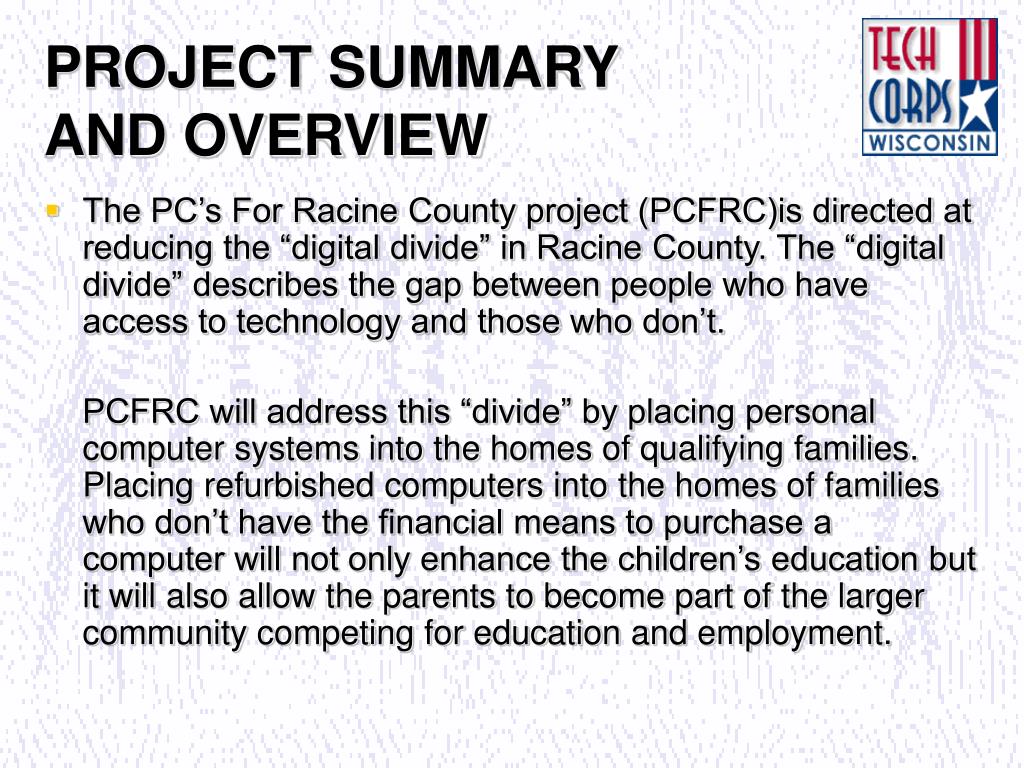 PROJECT SUMMARY AND OVERVIEW

TECH CORPS WISCONSIN

The PC’s For Racine County project (PCFRC)is directed at reducing the “digital divide” in Racine County. The “digital divide” describes the gap between people who have access to technology and those who don’t.

PCFRC will address this “divide” by placing personal computer systems into the homes of qualifying families. Placing refurbished computers into the homes of families who don’t have the financial means to purchase a computer will not only enhance the children’s education but it will also allow the parents to become part of the larger community competing for education and employment.